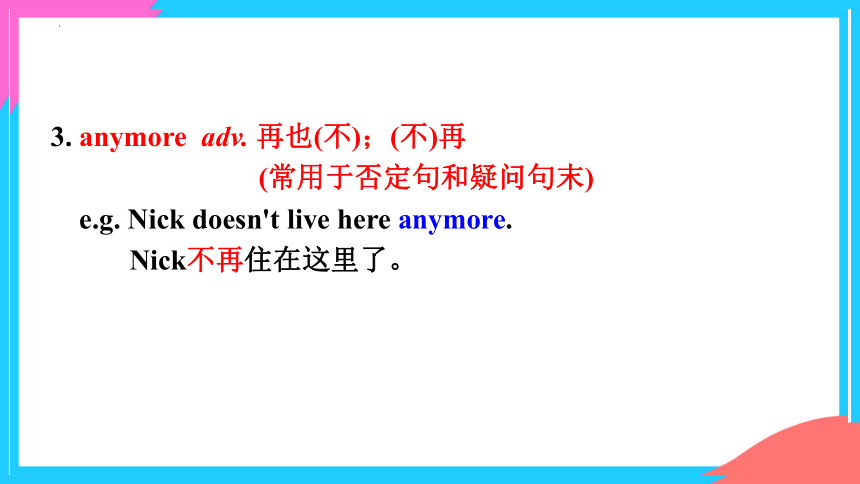 3. anymore adv. 再也(不)；(不)再
(常用于否定句和疑问句末)

e.g. Nick doesn't live here anymore.
Nick不再住在这里了。